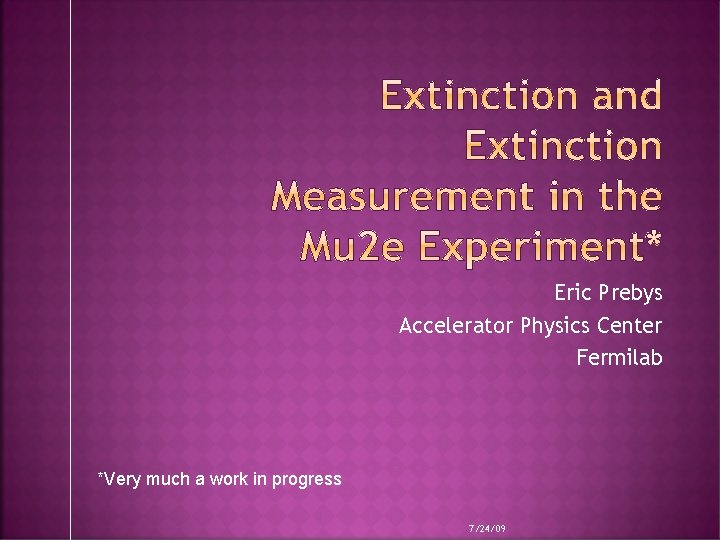 Extinction and Extinction Measurement in the Mu2e Experiment*

Eric Prebys
Accelerator Physics Center
Fermilab

*Very much a work in progress

7/24/09